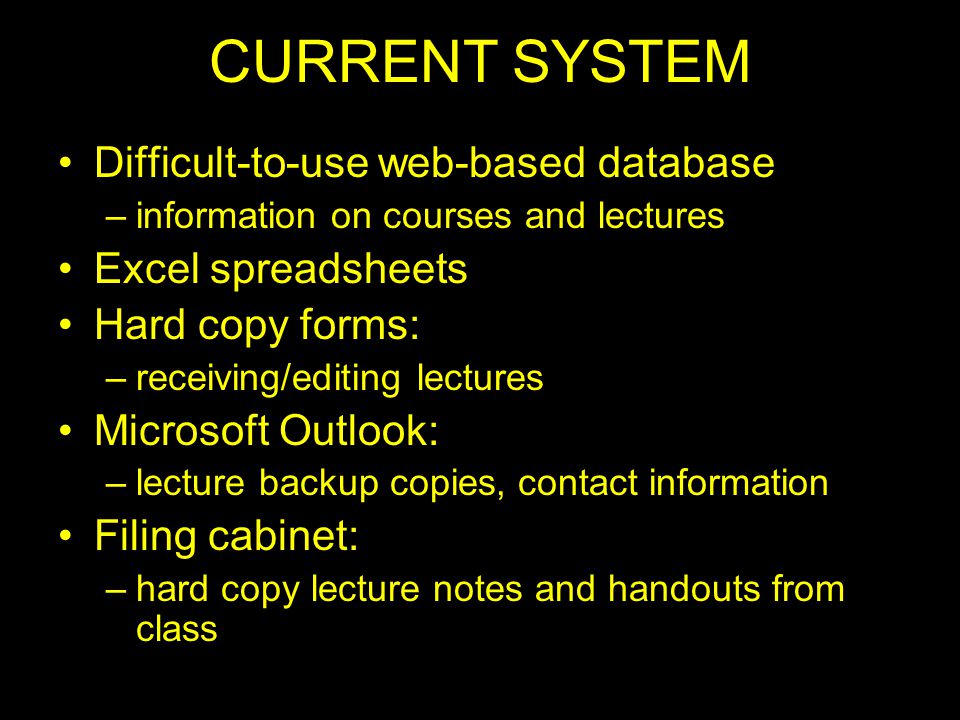 CURRENT SYSTEM

• Difficult-to-use web-based database
  – information on courses and lectures
• Excel spreadsheets
• Hard copy forms:
  – receiving/editing lectures
• Microsoft Outlook:
  – lecture backup copies, contact information
• Filing cabinet:
  – hard copy lecture notes and handouts from class